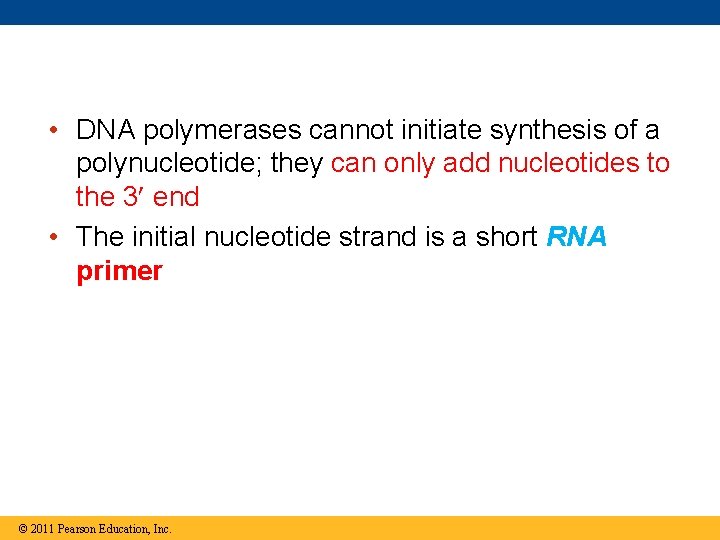 • DNA polymerases cannot initiate synthesis of a polynucleotide; they can only add nucleotides to the 3′ end

• The initial nucleotide strand is a short RNA primer

© 2011 Pearson Education, Inc.